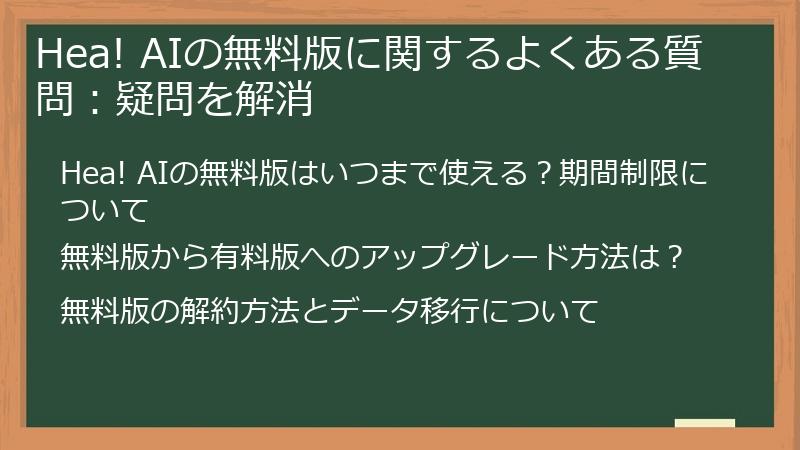 Hea! AIの無料版に関するよくある質問：疑問を解消

Hea! AIの無料版はいつまで使える？期間制限について

無料版から有料版へのアップグレード方法は？

無料版の解約方法とデータ移行について